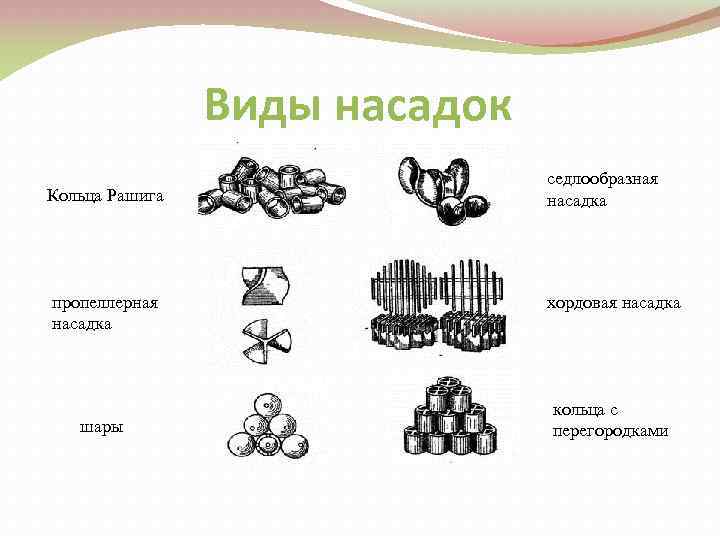 Виды насадок

Кольца Рашига

седлообразная насадка

пропеллерная насадка

хордовая насадка

шары

кольца с перегородками